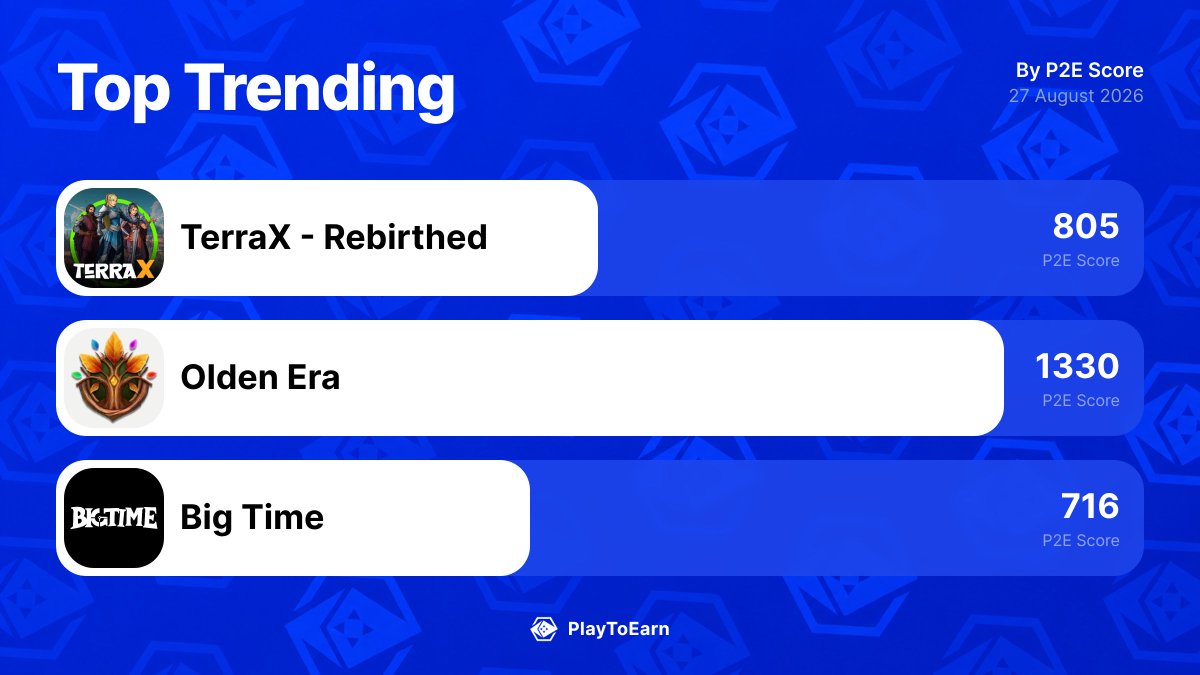 Top Trending

By P2E Score
27 August 2026

TERRAX
TerraX - Rebirthed
805
P2E Score

Olden Era
1330
P2E Score

BIG TIME
Big Time
716
P2E Score

PlayToEarn